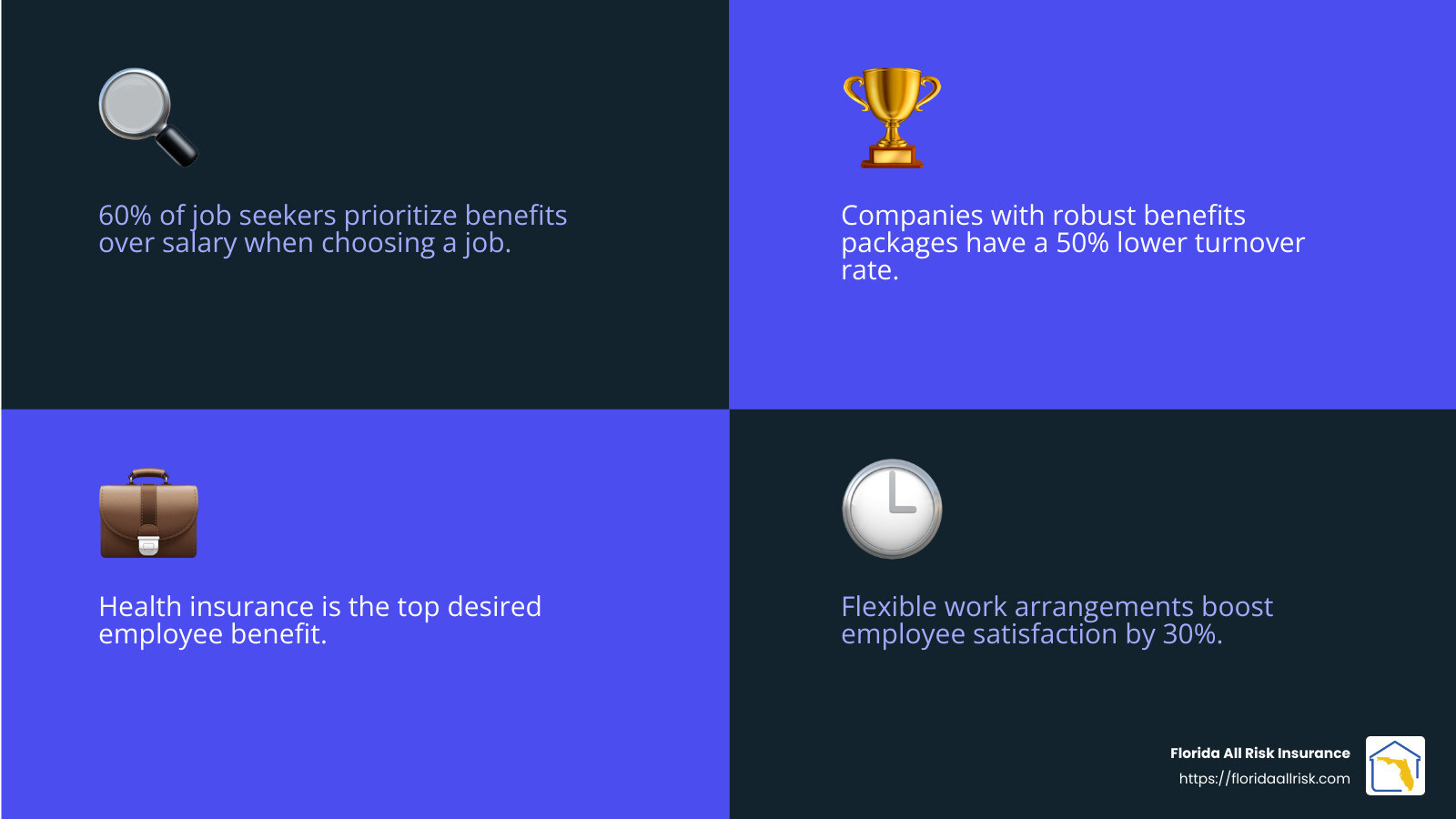 60% of job seekers prioritize benefits over salary when choosing a job.

Companies with robust benefits packages have a 50% lower turnover rate.

Health insurance is the top desired employee benefit.

Flexible work arrangements boost employee satisfaction by 30%.

Florida All Risk Insurance
https://floridaallrisk.com